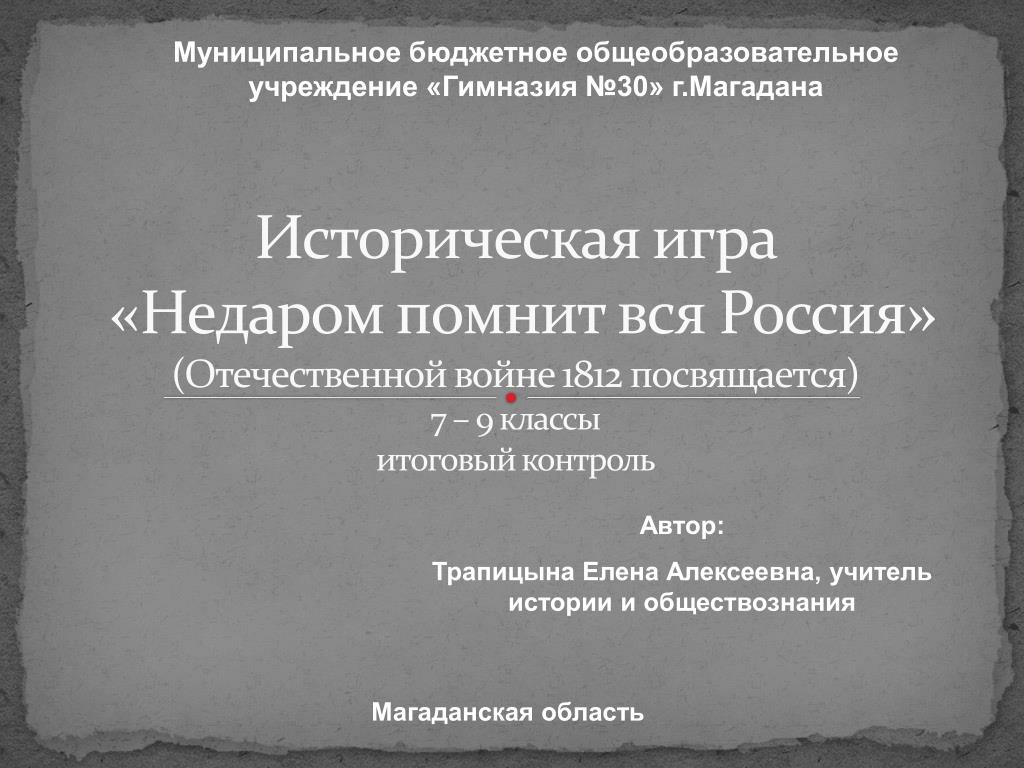 Муниципальное бюджетное общеобразовательное учреждение «Гимназия №30» г.Магадана

Историческая игра
«Недаром помнит вся Россия»
(Отечественной войне 1812 посвящается)
7 – 9 классы
итоговый контроль

Автор:

Трапицына Елена Алексеевна, учитель истории и обществознания

Магаданская область